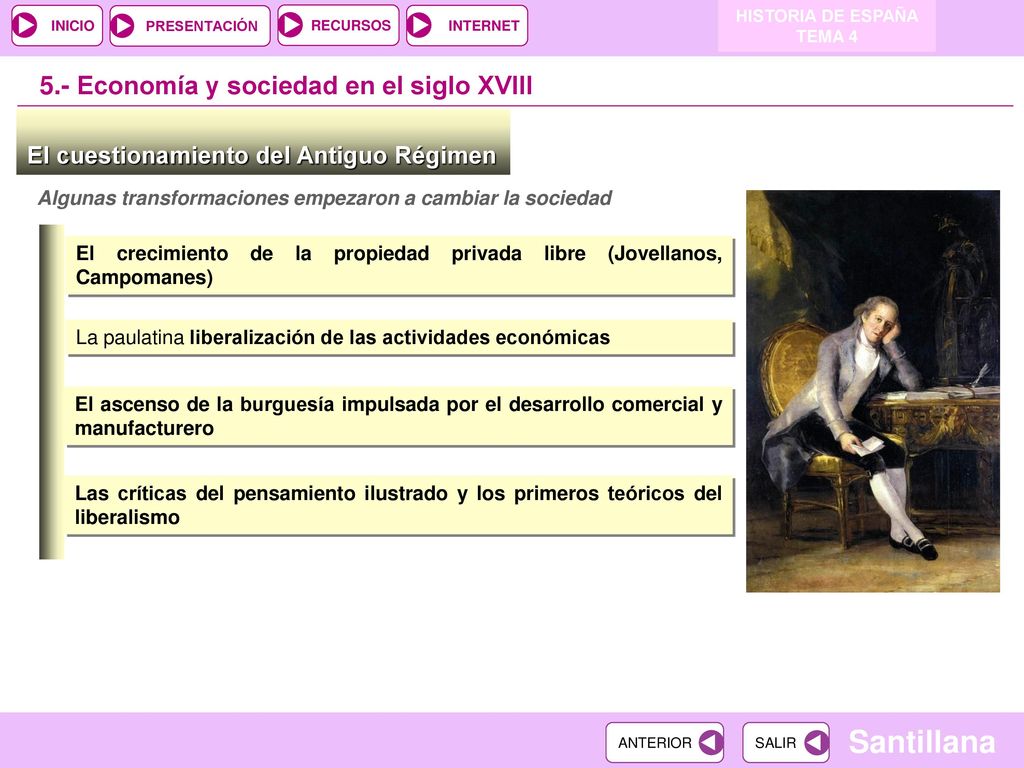 INICIO PRESENTACIÓN RECURSOS INTERNET

HISTORIA DE ESPAÑA
TEMA 4

5.- Economía y sociedad en el siglo XVIII

El cuestionamiento del Antiguo Régimen

Algunas transformaciones empezaron a cambiar la sociedad

El crecimiento de la propiedad privada libre (Jovellanos, Campomanes)

La paulatina liberalización de las actividades económicas

El ascenso de la burguesía impulsada por el desarrollo comercial y manufacturero

Las críticas del pensamiento ilustrado y los primeros teóricos del liberalismo

ANTERIOR SALIR

Santillana